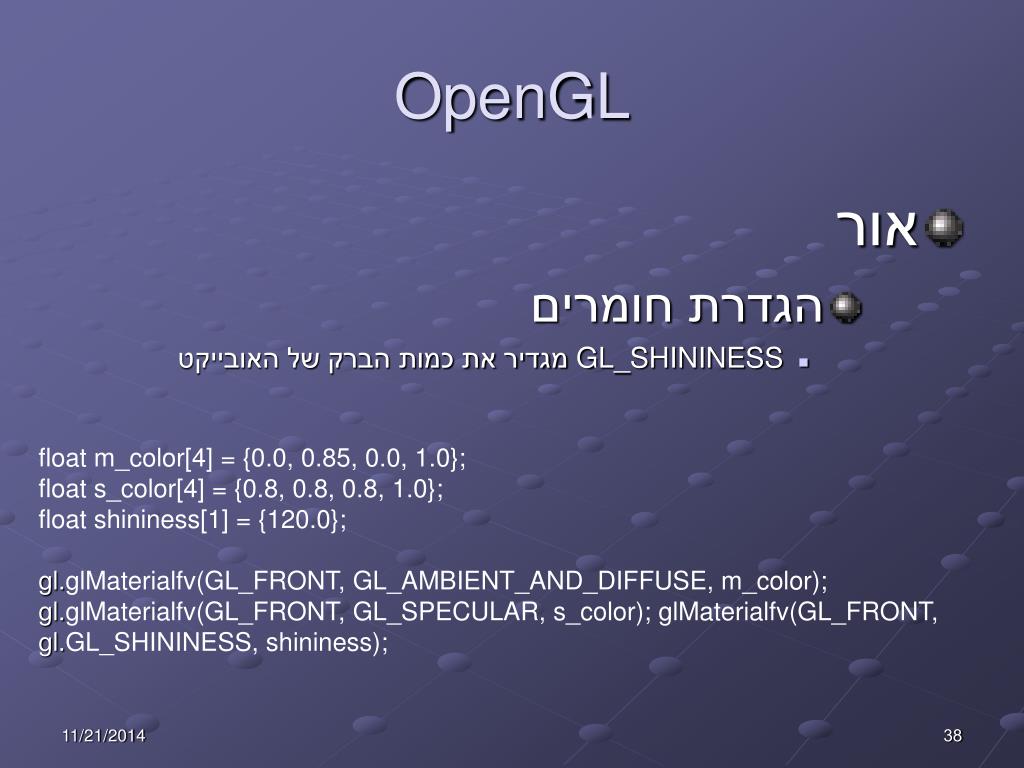 OpenGL

אור

הגדרת חומרים

GL_SHININESS מגדיר את כמות הברק של האובייקט

float m_color[4] = {0.0, 0.85, 0.0, 1.0};
float s_color[4] = {0.8, 0.8, 0.8, 1.0};
float shininess[1] = {120.0};

gl.glMaterialfv(GL_FRONT, GL_AMBIENT_AND_DIFFUSE, m_color);
gl.glMaterialfv(GL_FRONT, GL_SPECULAR, s_color); glMaterialfv(GL_FRONT, gl.GL_SHININESS, shininess);

11/21/2014

38